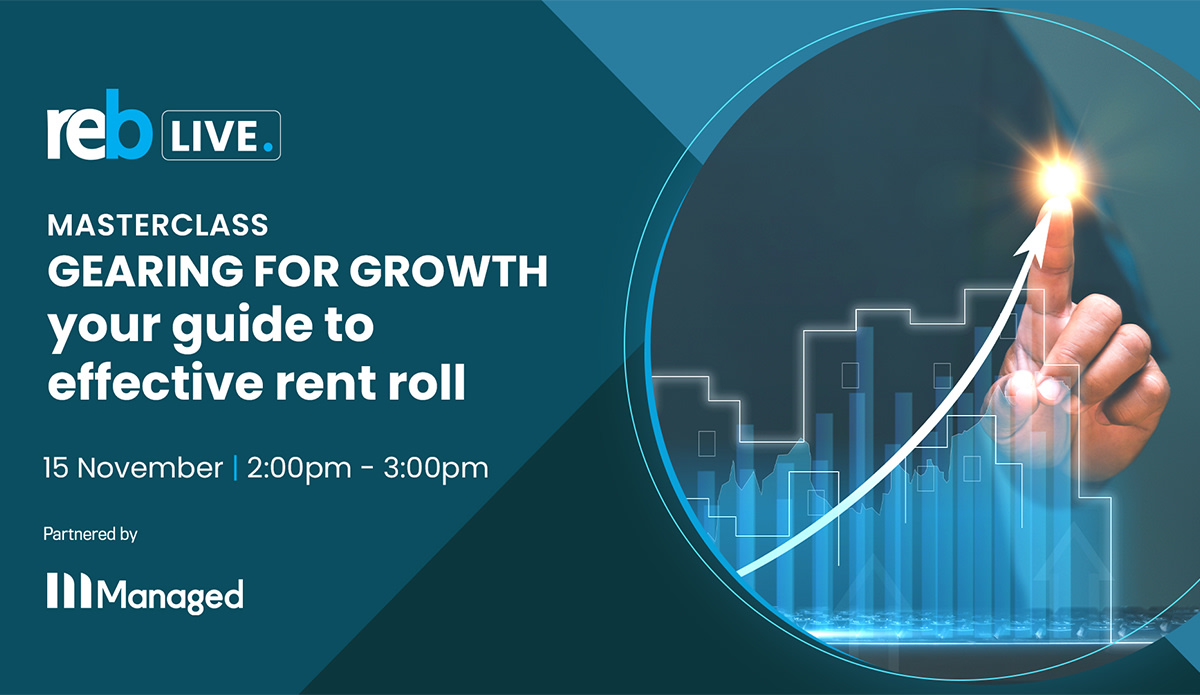 reb LIVE.

MASTERCLASS
GEARING FOR GROWTH
your guide to effective rent roll

15 November | 2:00pm - 3:00pm

Partnered by

Managed